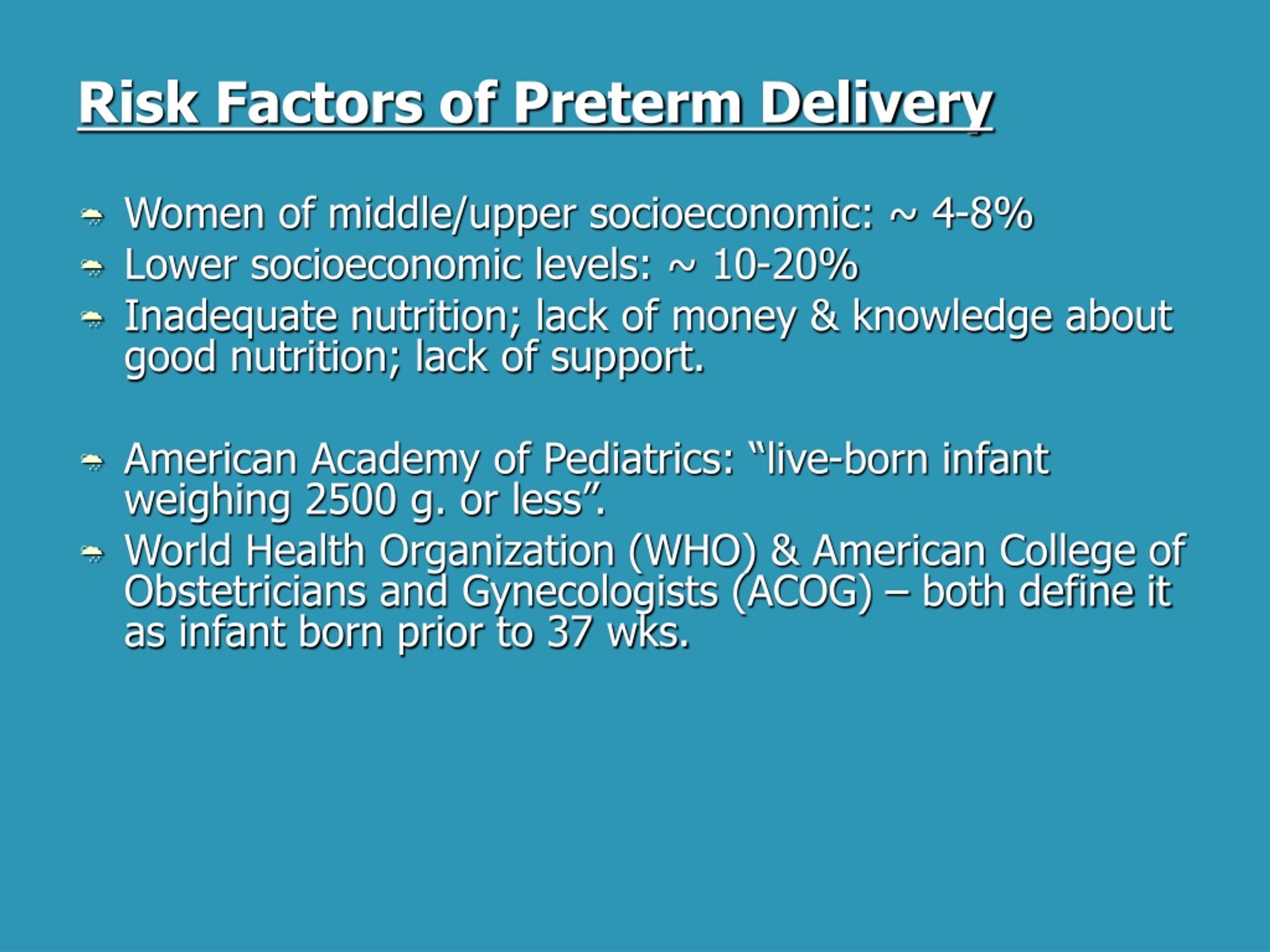 Risk Factors of Preterm Delivery

Women of middle/upper socioeconomic: ~ 4-8%
Lower socioeconomic levels: ~ 10-20%
Inadequate nutrition; lack of money & knowledge about good nutrition; lack of support.

American Academy of Pediatrics: “live-born infant weighing 2500 g. or less”.
World Health Organization (WHO) & American College of Obstetricians and Gynecologists (ACOG) – both define it as infant born prior to 37 wks.